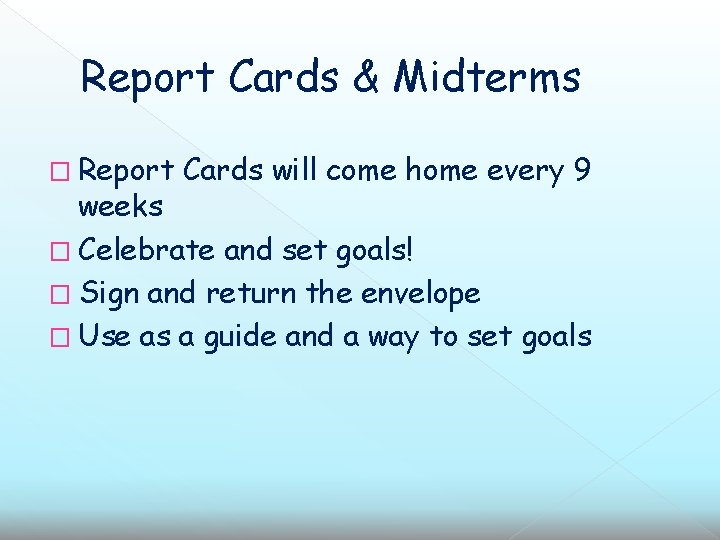 Report Cards & Midterms

□ Report Cards will come home every 9 weeks
□ Celebrate and set goals!
□ Sign and return the envelope
□ Use as a guide and a way to set goals